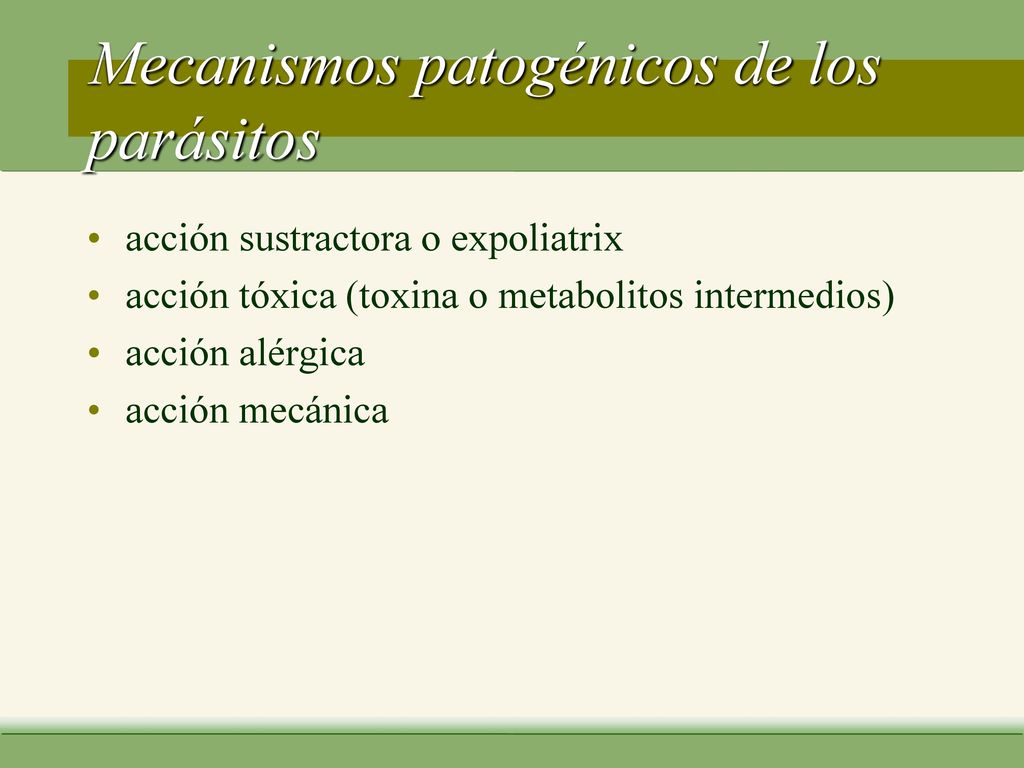 Mecanismos patogénicos de los parásitos

• acción sustractora o expoliatrix
• acción tóxica (toxina o metabolitos intermedios)
• acción alérgica
• acción mecánica